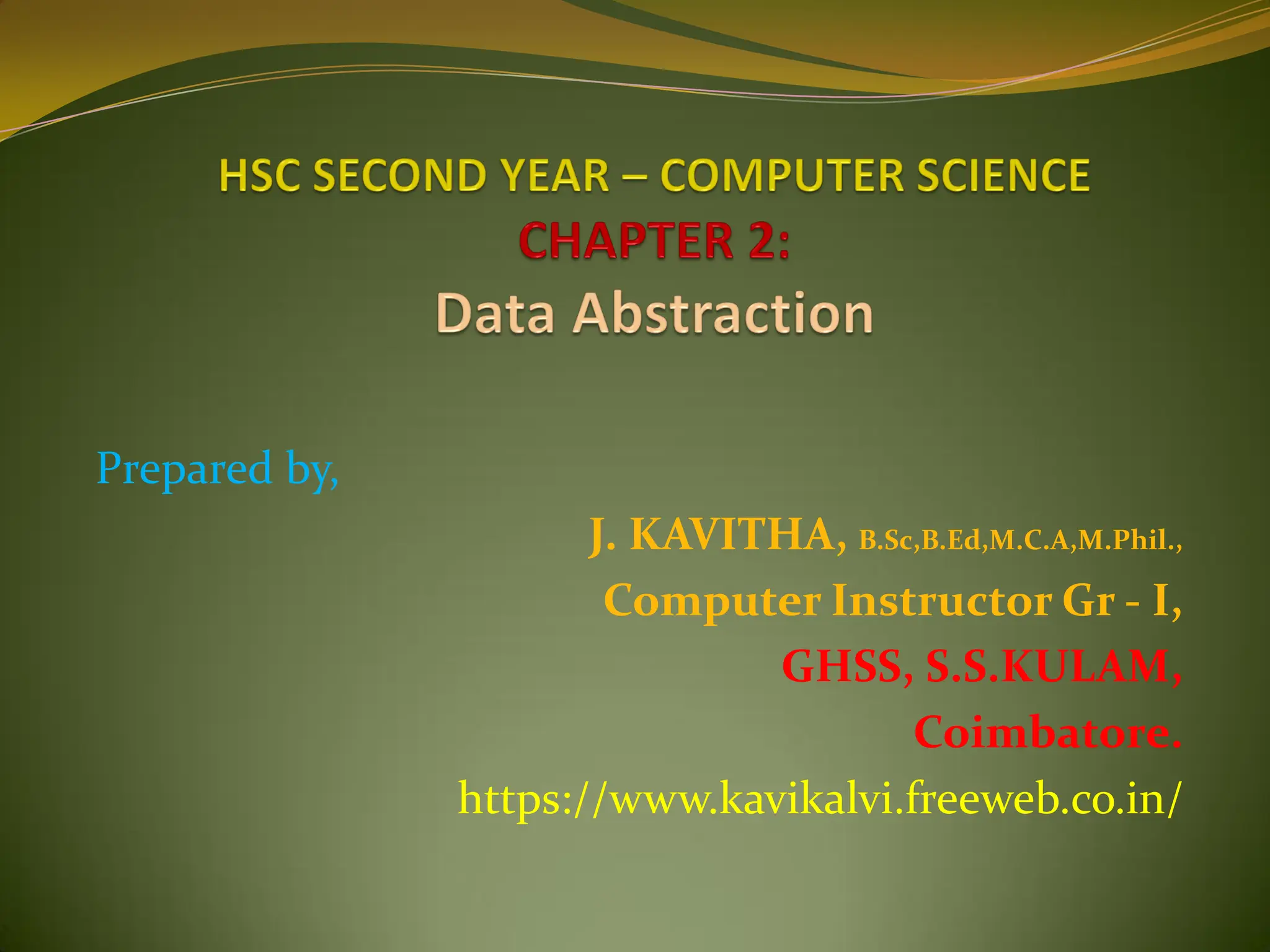 HSC SECOND YEAR – COMPUTER SCIENCE
CHAPTER 2:
Data Abstraction

Prepared by,

J. KAVITHA, B.Sc,B.Ed,M.C.A,M.Phil.,
Computer Instructor Gr - I,
GHSS, S.S.KULAM,
Coimbatore.
https://www.kavikalvi.freeweb.co.in/